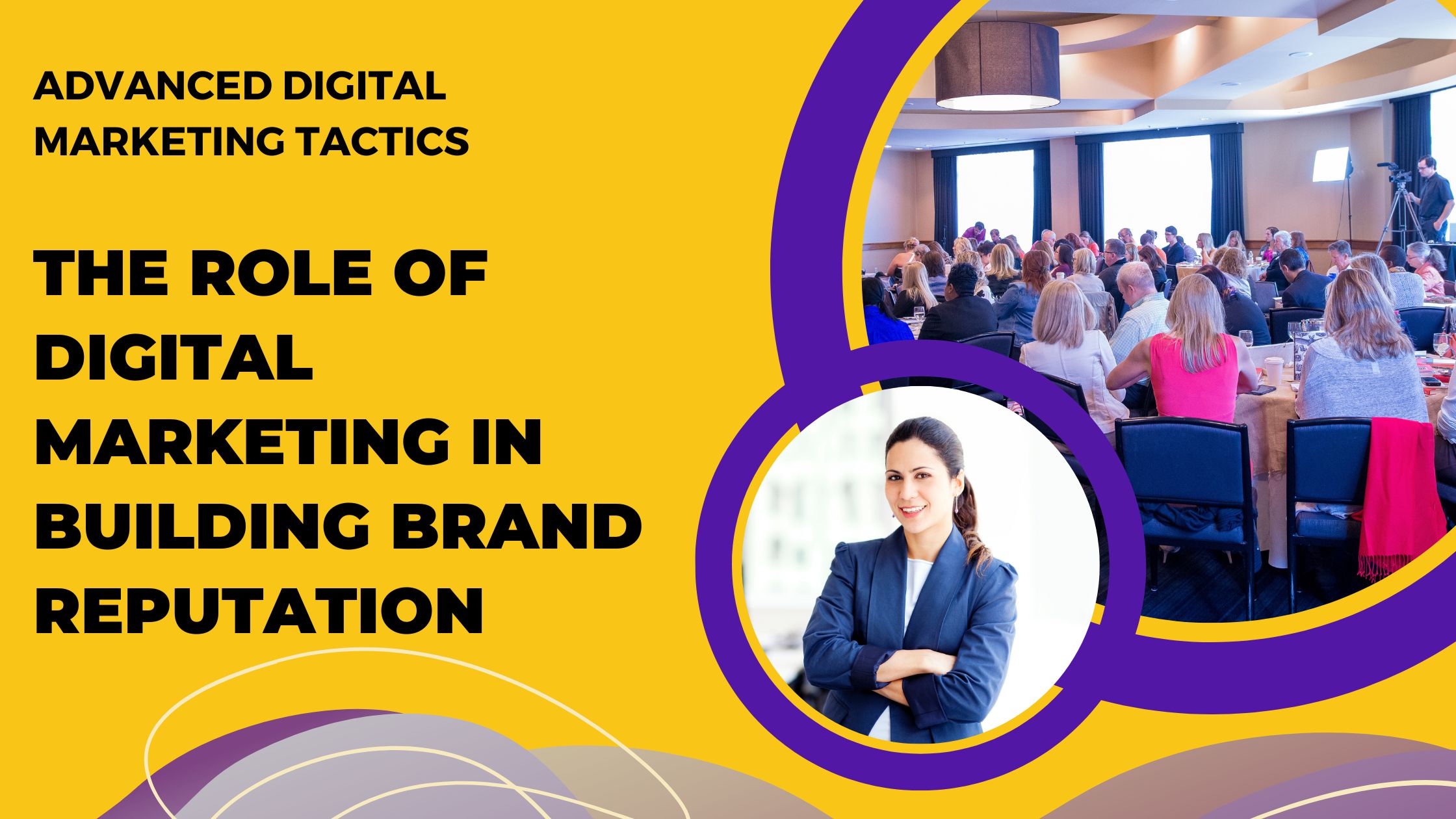 ADVANCED DIGITAL MARKETING TACTICS

THE ROLE OF DIGITAL MARKETING IN BUILDING BRAND REPUTATION